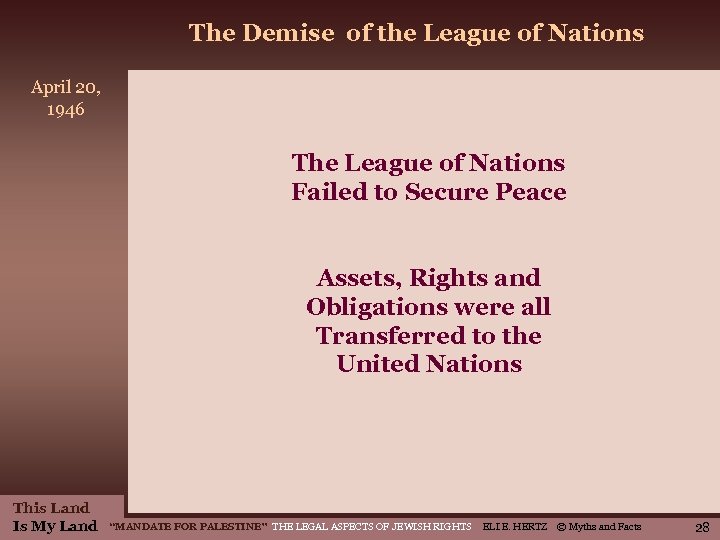 The Demise of the League of Nations

April 20, 1946

The League of Nations Failed to Secure Peace

Assets, Rights and Obligations were all Transferred to the United Nations

This Land Is My Land

"MANDATE FOR PALESTINE" THE LEGAL ASPECTS OF JEWISH RIGHTS ELI E. HERTZ © Myths and Facts

28